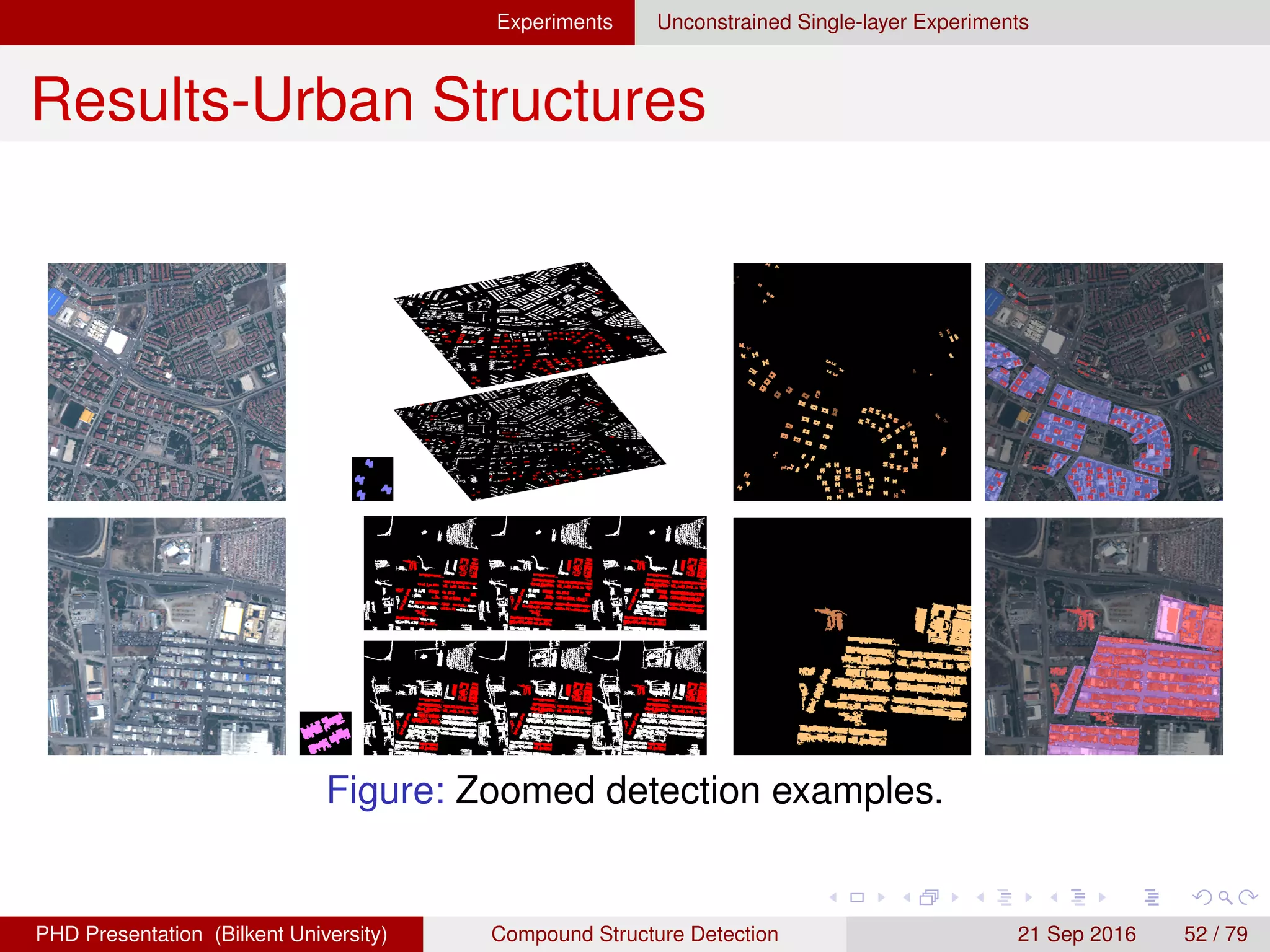 Experiments Unconstrained Single-layer Experiments

Results-Urban Structures

Figure: Zoomed detection examples.

PHD Presentation (Bilkent University) Compound Structure Detection 21 Sep 2016 52 / 79